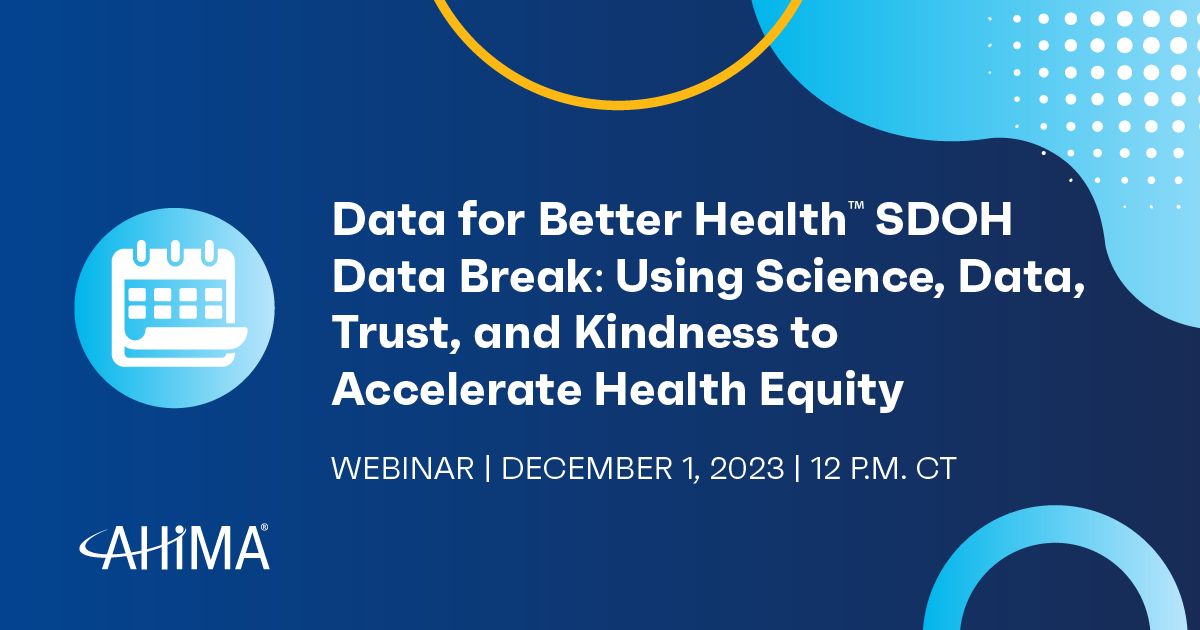 Data for Better Health™ SDOH Data Break: Using Science, Data, Trust, and Kindness to Accelerate Health Equity

WEBINAR | DECEMBER 1, 2023 | 12 P.M. CT

AHIMA®